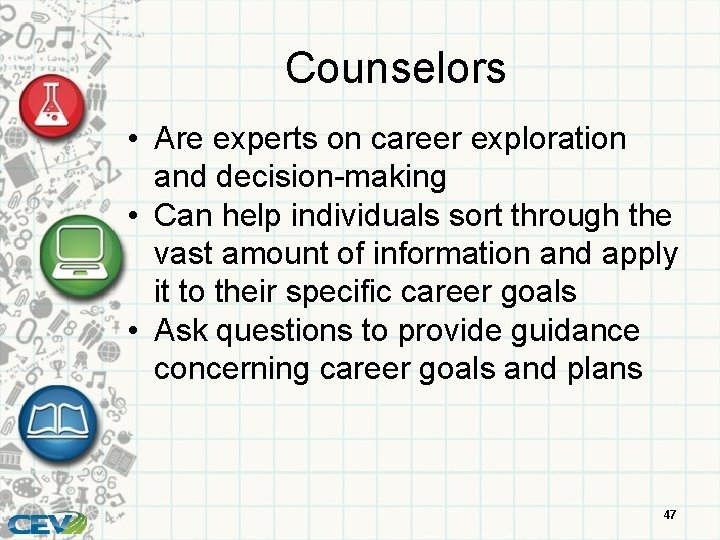 Counselors

• Are experts on career exploration and decision-making
• Can help individuals sort through the vast amount of information and apply it to their specific career goals
• Ask questions to provide guidance concerning career goals and plans

CEV

47